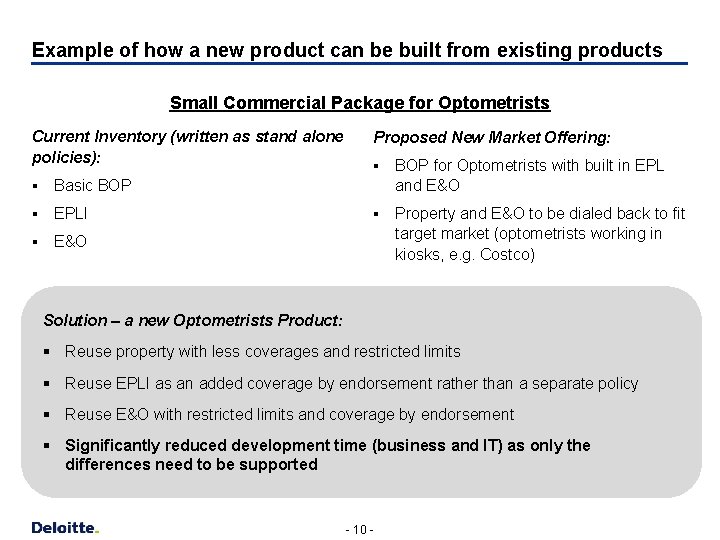 Example of how a new product can be built from existing products

Small Commercial Package for Optometrists

Current Inventory (written as stand alone policies):

▪ Basic BOP

▪ EPLI

▪ E&O

Proposed New Market Offering:

▪ BOP for Optometrists with built in EPL and E&O

▪ Property and E&O to be dialed back to fit target market (optometrists working in kiosks, e.g. Costco)

Solution – a new Optometrists Product:

▪ Reuse property with less coverages and restricted limits

▪ Reuse EPLI as an added coverage by endorsement rather than a separate policy

▪ Reuse E&O with restricted limits and coverage by endorsement

▪ Significantly reduced development time (business and IT) as only the differences need to be supported

Deloitte.

- 10 -